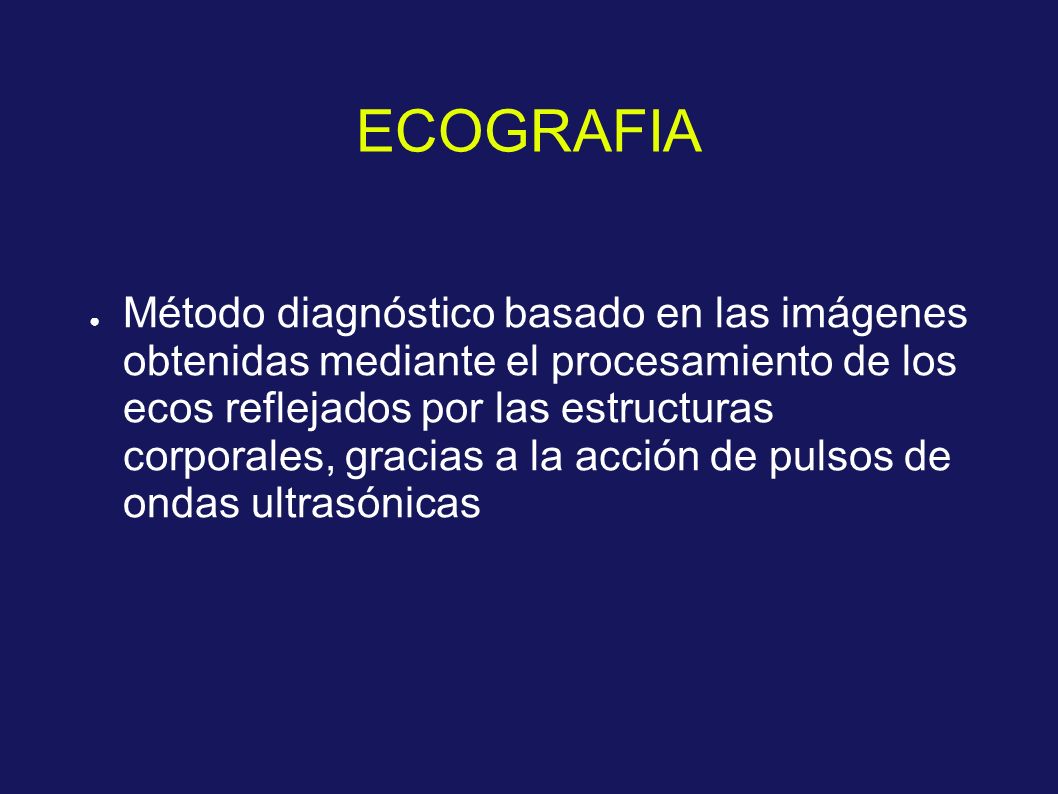 ECOGRAFIA

● Método diagnóstico basado en las imágenes obtenidas mediante el procesamiento de los ecos reflejados por las estructuras corporales, gracias a la acción de pulsos de ondas ultrasónicas